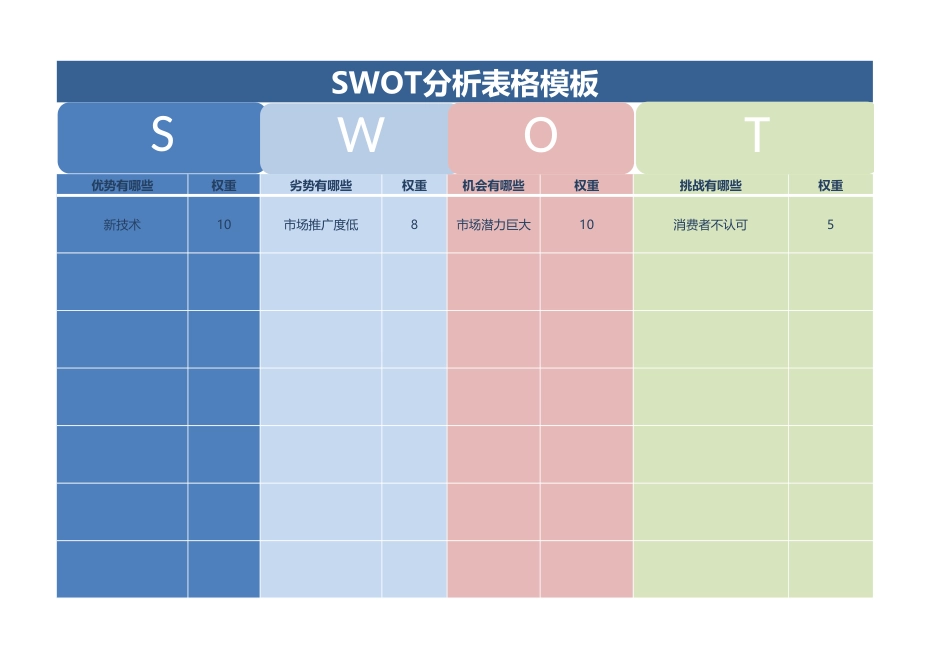 SWOT分析表格模板

| S | | W | | O | | T | |
|---|---|---|---|---|---|---|---|
| 优势有哪些 | 权重 | 劣势有哪些 | 权重 | 机会有哪些 | 权重 | 挑战有哪些 | 权重 |
| 新技术 | 10 | 市场推广度低 | 8 | 市场潜力巨大 | 10 | 消费者不认可 | 5 |
| | | | | | | | |
| | | | | | | | |
| | | | | | | | |
| | | | | | | | |
| | | | | | | | |
| | | | | | | | |